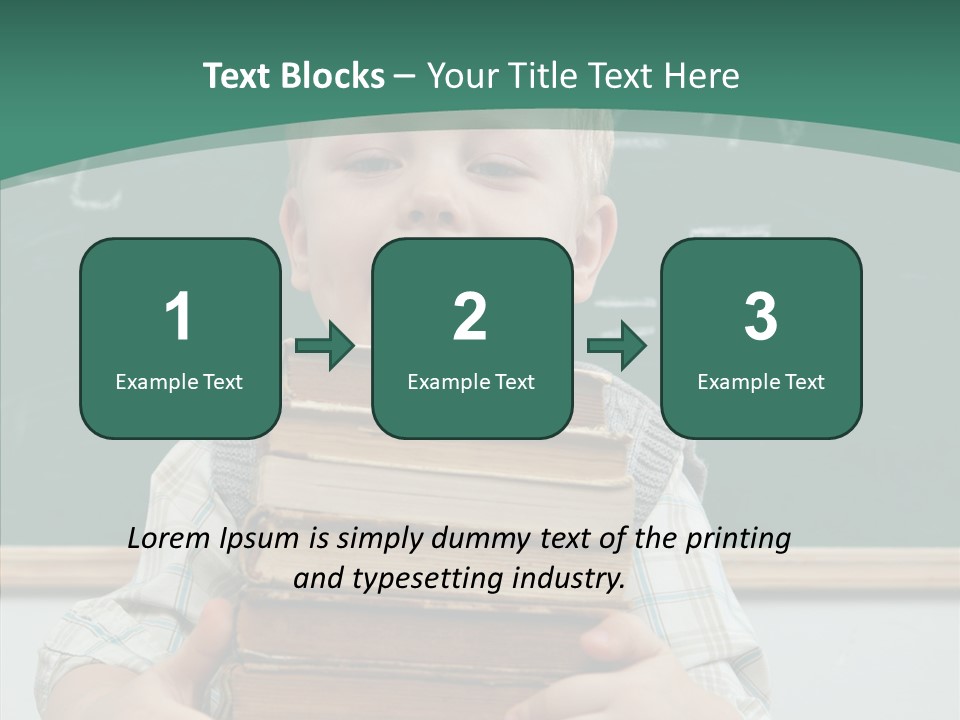 Text Blocks – Your Title Text Here

1
Example Text

2
Example Text

3
Example Text

Lorem Ipsum is simply dummy text of the printing and typesetting industry.